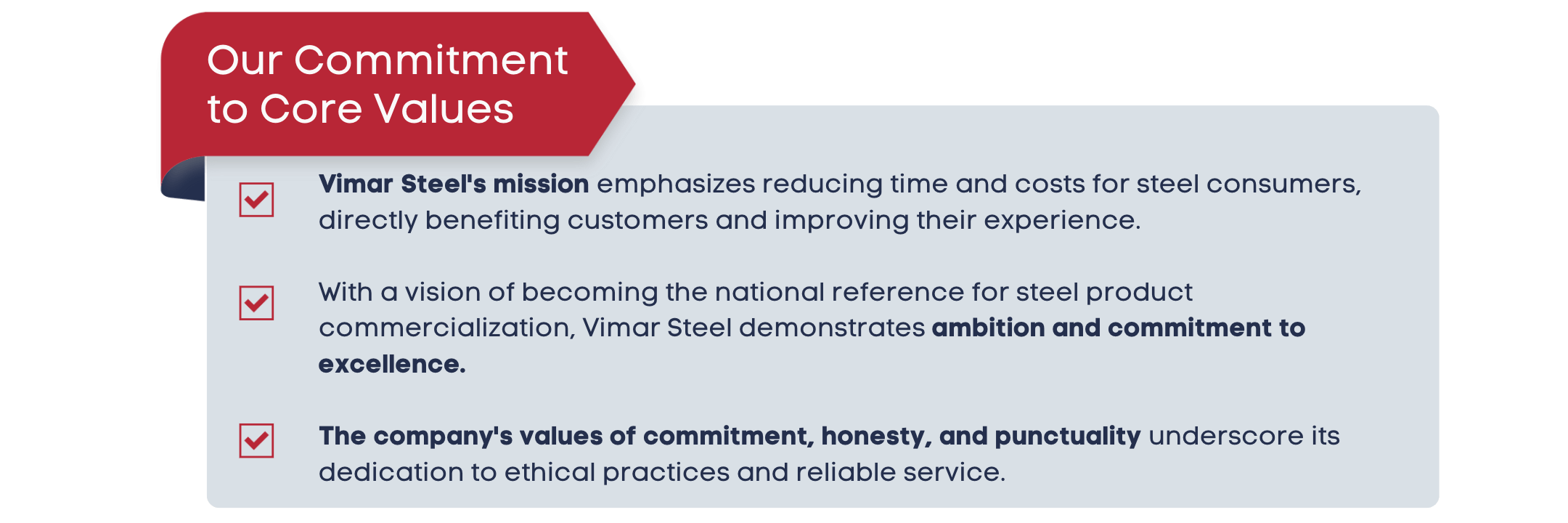 Our Commitment to Core Values

Vimar Steel's mission emphasizes reducing time and costs for steel consumers, directly benefiting customers and improving their experience.

With a vision of becoming the national reference for steel product commercialization, Vimar Steel demonstrates ambition and commitment to excellence.

The company's values of commitment, honesty, and punctuality underscore its dedication to ethical practices and reliable service.